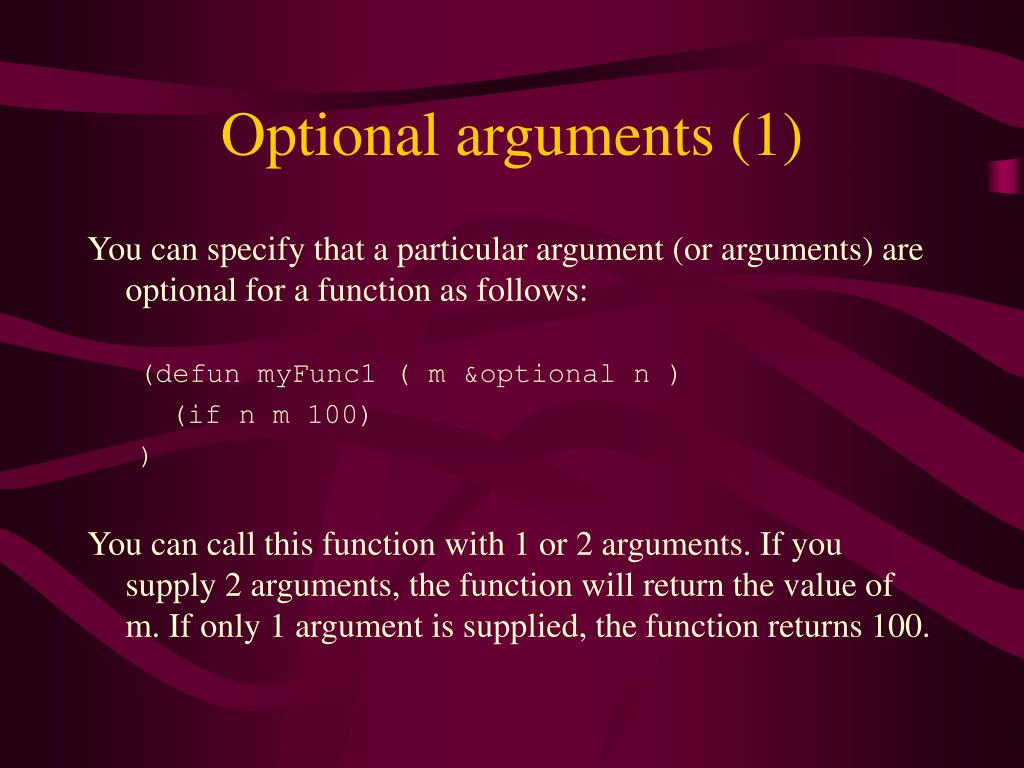 Optional arguments (1)

You can specify that a particular argument (or arguments) are optional for a function as follows:

(defun myFunc1 ( m &optional n )
  (if n m 100)
)

You can call this function with 1 or 2 arguments. If you supply 2 arguments, the function will return the value of m. If only 1 argument is supplied, the function returns 100.